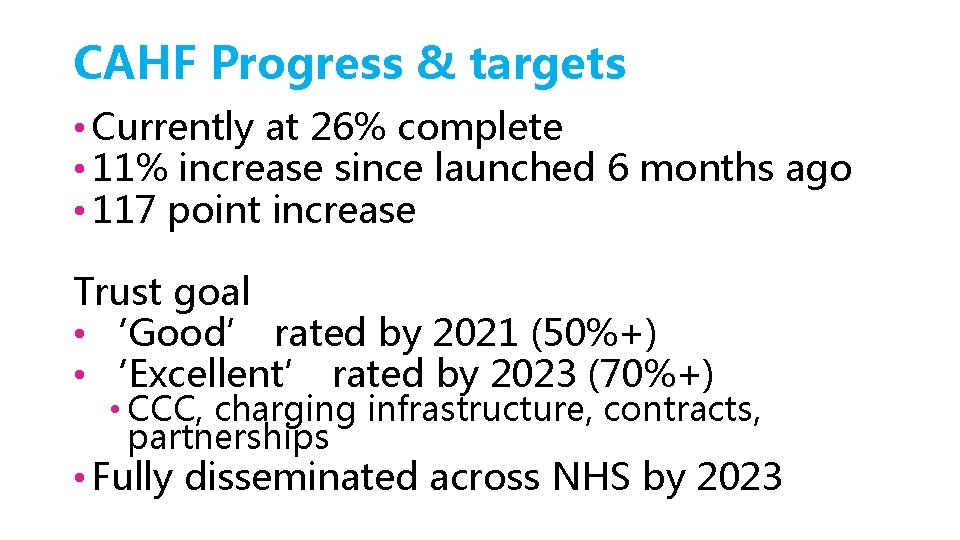 CAHF Progress & targets

• Currently at 26% complete
• 11% increase since launched 6 months ago
• 117 point increase

Trust goal
• ‘Good’ rated by 2021 (50%+)
• ‘Excellent’ rated by 2023 (70%+)
  • CCC, charging infrastructure, contracts, partnerships
• Fully disseminated across NHS by 2023